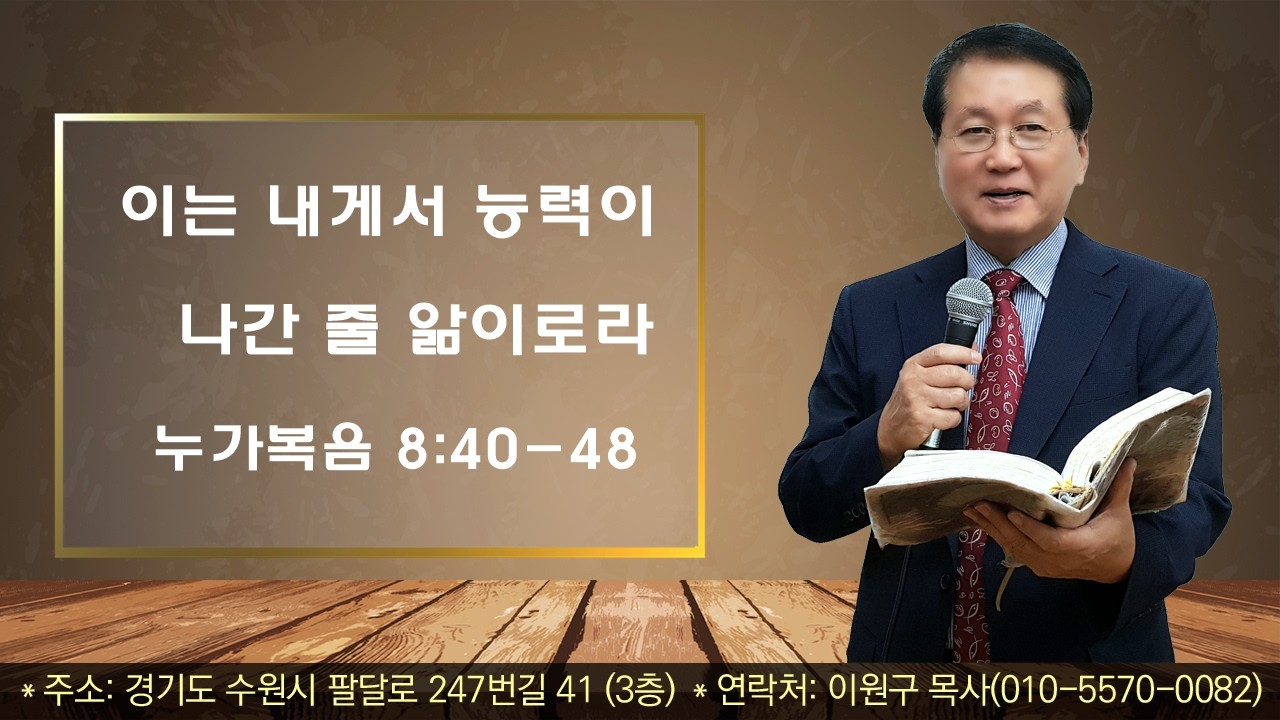 이는 내게서 능력이
나간 줄 앎이로라

누가복음 8:40-48

* 주소: 경기도 수원시 팔달로 247번길 41 (3층) * 연락처: 이원구 목사(010-5570-0082)